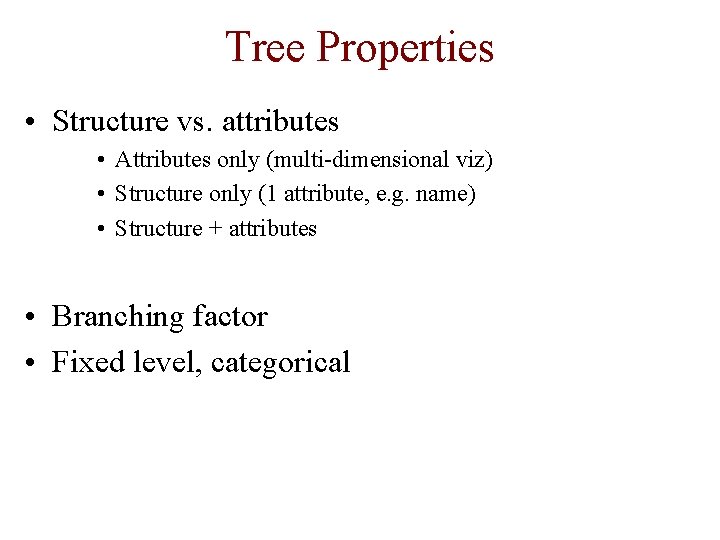 Tree Properties

• Structure vs. attributes
  • Attributes only (multi-dimensional viz)
  • Structure only (1 attribute, e.g. name)
  • Structure + attributes

• Branching factor
• Fixed level, categorical